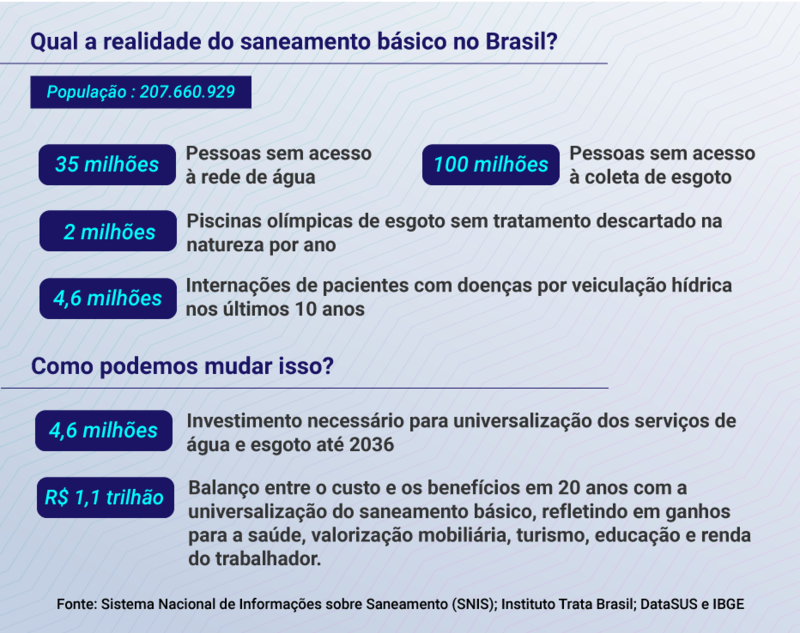 Qual a realidade do saneamento básico no Brasil?

População : 207.660.929

35 milhões Pessoas sem acesso à rede de água

100 milhões Pessoas sem acesso à coleta de esgoto

2 milhões Piscinas olímpicas de esgoto sem tratamento descartado na natureza por ano

4,6 milhões Internações de pacientes com doenças por veiculação hídrica nos últimos 10 anos

Como podemos mudar isso?

4,6 milhões Investimento necessário para universalização dos serviços de água e esgoto até 2036

R$ 1,1 trilhão Balanço entre o custo e os benefícios em 20 anos com a universalização do saneamento básico, refletindo em ganhos para a saúde, valorização mobiliária, turismo, educação e renda do trabalhador.

Fonte: Sistema Nacional de Informações sobre Saneamento (SNIS); Instituto Trata Brasil; DataSUS e IBGE